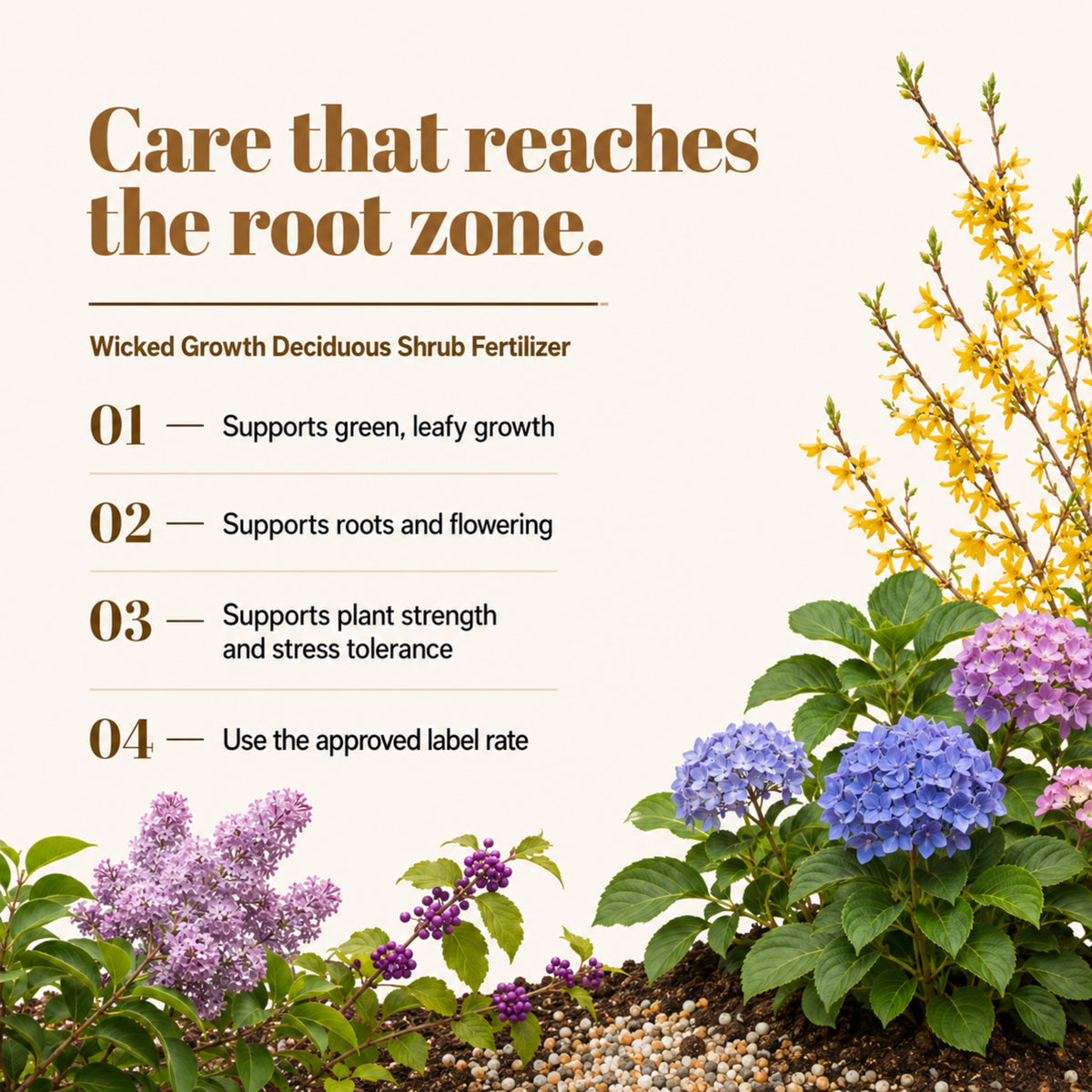 Care that reaches the root zone.

Wicked Growth Deciduous Shrub Fertilizer

01 — Supports green, leafy growth

02 — Supports roots and flowering

03 — Supports plant strength and stress tolerance

04 — Use the approved label rate